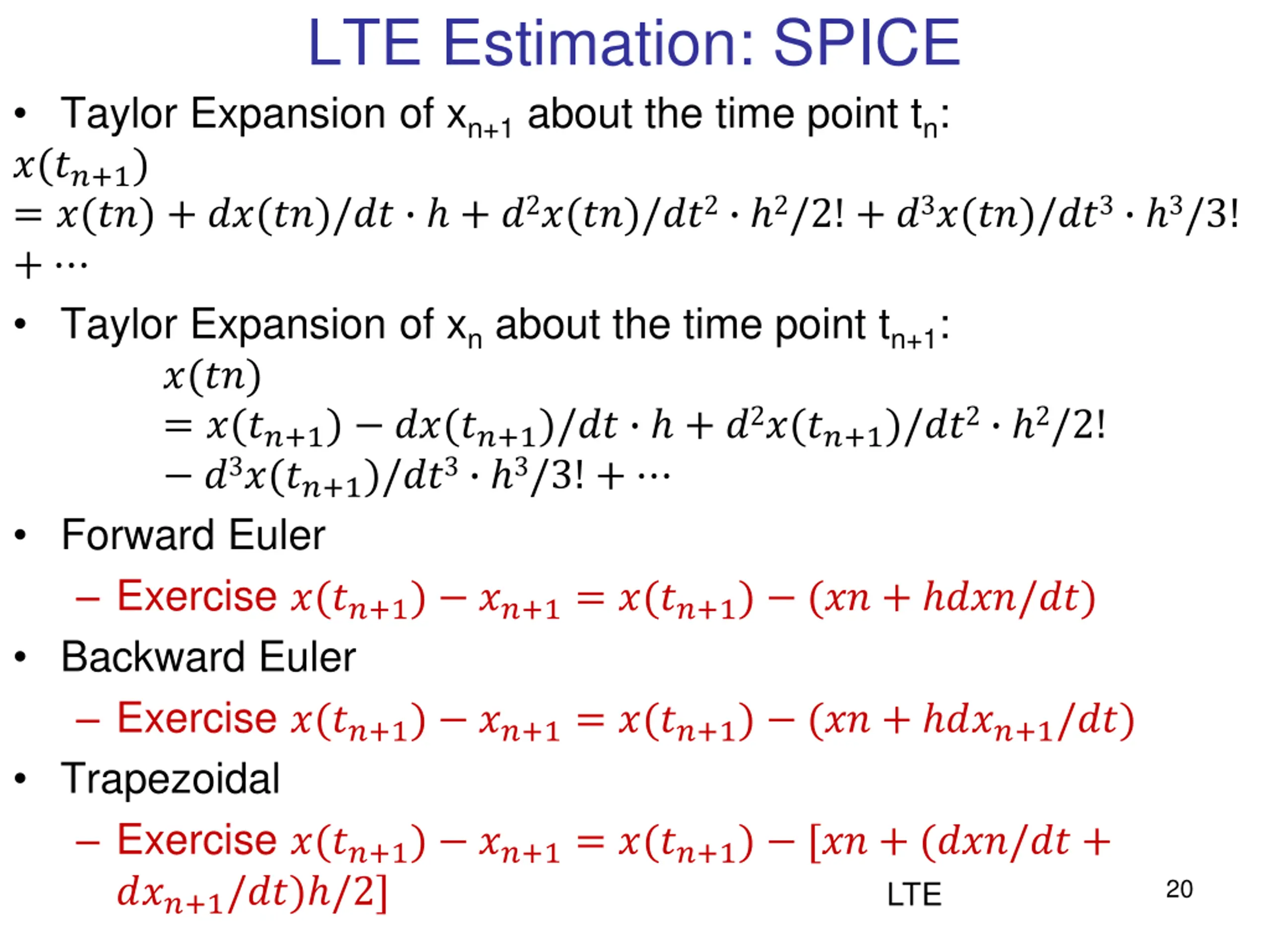 LTE Estimation: SPICE

• Taylor Expansion of $x_{n+1}$ about the time point $t_n$:
$x(t_{n+1}) = x(tn) + dx(tn)/dt \cdot h + d^2x(tn)/dt^2 \cdot h^2/2! + d^3x(tn)/dt^3 \cdot h^3/3! + \cdots$

• Taylor Expansion of $x_n$ about the time point $t_{n+1}$:
$x(tn) = x(t_{n+1}) - dx(t_{n+1})/dt \cdot h + d^2x(t_{n+1})/dt^2 \cdot h^2/2! - d^3x(t_{n+1})/dt^3 \cdot h^3/3! + \cdots$

• Forward Euler
– Exercise $x(t_{n+1}) - x_{n+1} = x(t_{n+1}) - (xn + hdxn/dt)$

• Backward Euler
– Exercise $x(t_{n+1}) - x_{n+1} = x(t_{n+1}) - (xn + hdx_{n+1}/dt)$

• Trapezoidal
– Exercise $x(t_{n+1}) - x_{n+1} = x(t_{n+1}) - [xn + (dxn/dt + dx_{n+1}/dt)h/2]$

LTE

20